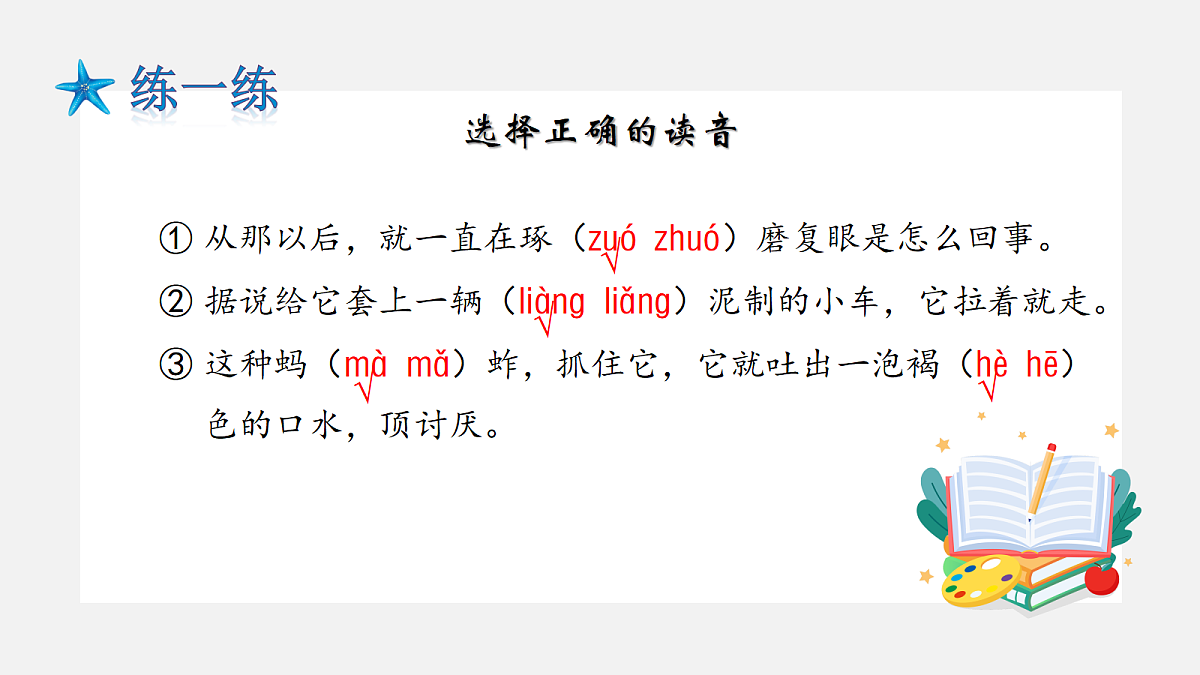 练一练

选择正确的读音

① 从那以后，就一直在琢（zuó zhuó）磨复眼是怎么回事。

② 据说给它套上一辆（liàng liǎng）泥制的小车，它拉着就走。

③ 这种蚂（mà mǎ）蚱，抓住它，它就吐出一泡褐（hè hē）色的口水，顶讨厌。